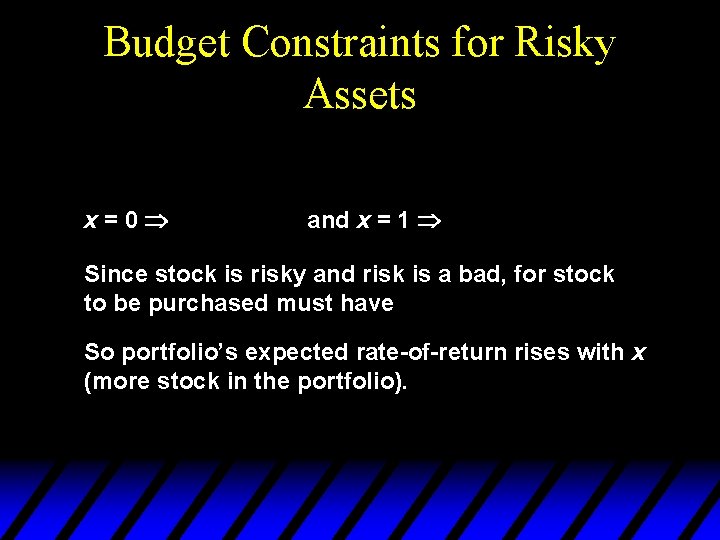 Budget Constraints for Risky Assets

$x = 0 \Rightarrow$ and $x = 1 \Rightarrow$

Since stock is risky and risk is a bad, for stock to be purchased must have

So portfolio's expected rate-of-return rises with $x$ (more stock in the portfolio).